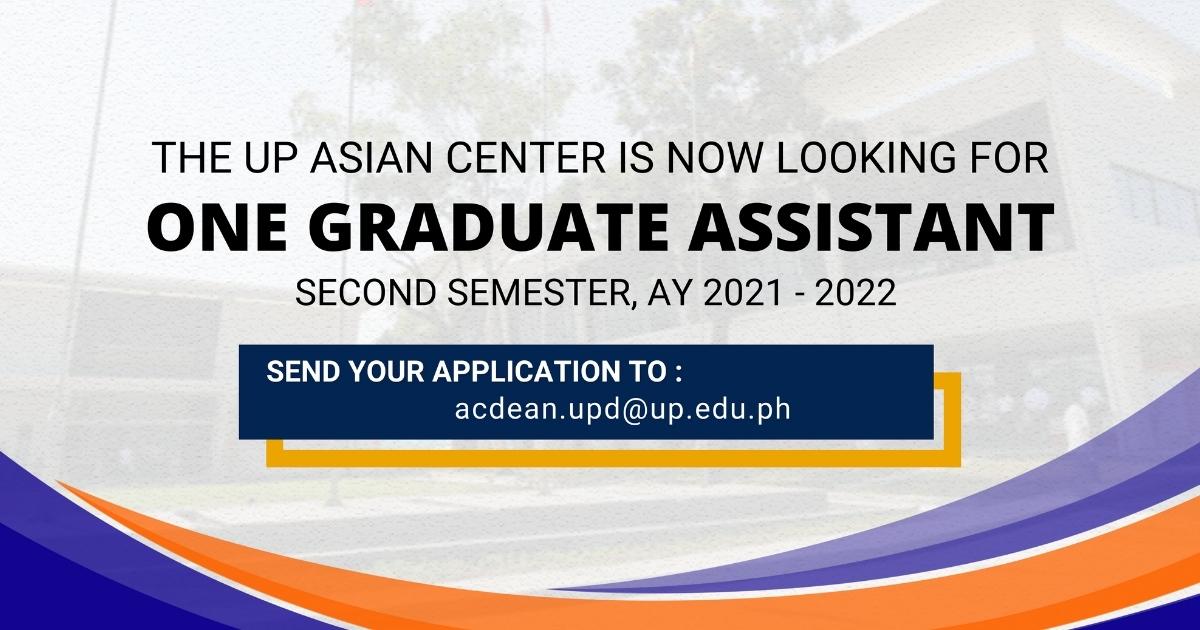 THE UP ASIAN CENTER IS NOW LOOKING FOR
ONE GRADUATE ASSISTANT
SECOND SEMESTER, AY 2021 - 2022

SEND YOUR APPLICATION TO :
acdean.upd@up.edu.ph